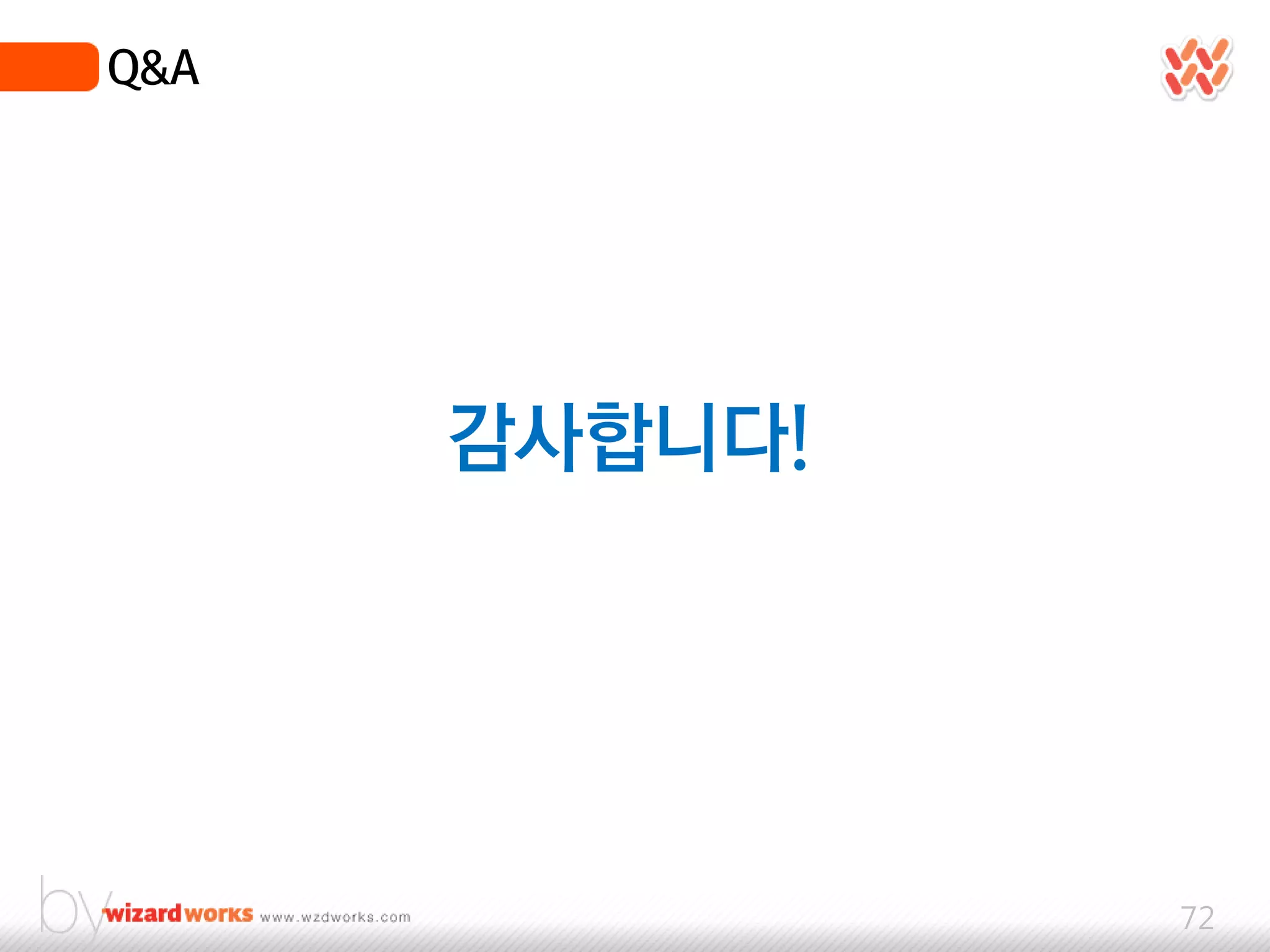 Q&A

감사합니다!

by wizard works www.wzdworks.com

72